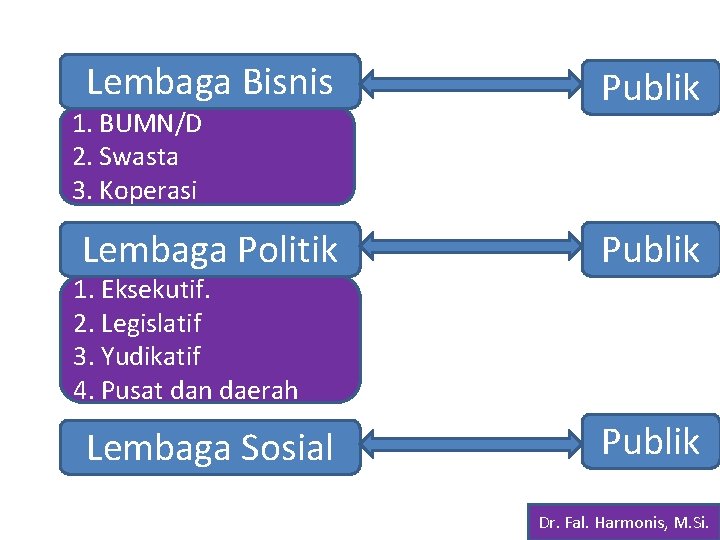 Lembaga Bisnis

Publik

1. BUMN/D
2. Swasta
3. Koperasi

Lembaga Politik

Publik

1. Eksekutif.
2. Legislatif
3. Yudikatif
4. Pusat dan daerah

Lembaga Sosial

Publik

Dr. Fal. Harmonis, M.Si.